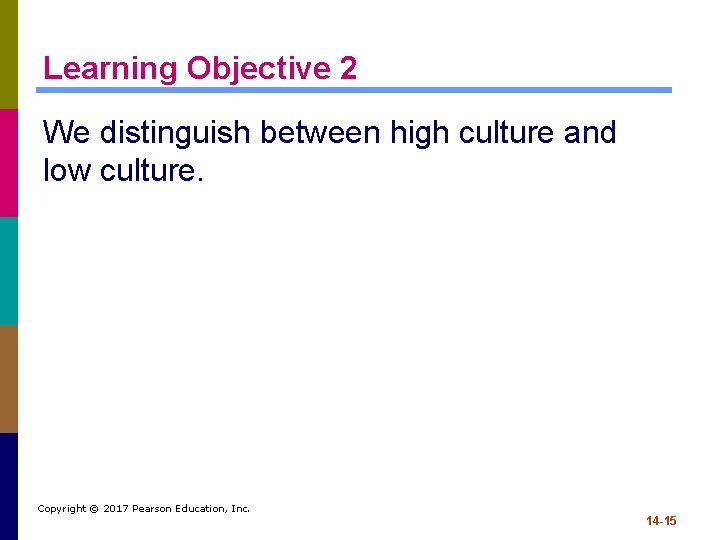 Learning Objective 2

We distinguish between high culture and low culture.

Copyright © 2017 Pearson Education, Inc.

14-15